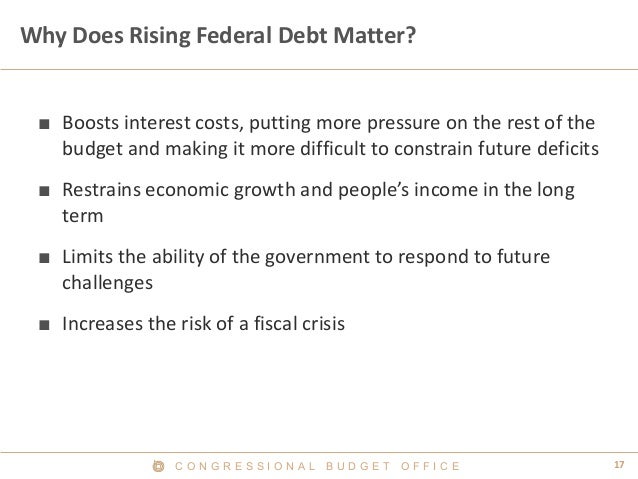 Why Does Rising Federal Debt Matter?

■ Boosts interest costs, putting more pressure on the rest of the budget and making it more difficult to constrain future deficits

■ Restrains economic growth and people's income in the long term

■ Limits the ability of the government to respond to future challenges

■ Increases the risk of a fiscal crisis

CONGRESSIONAL BUDGET OFFICE

17